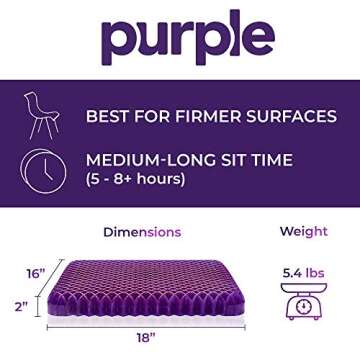 purple

BEST FOR FIRMER SURFACES

MEDIUM-LONG SIT TIME
(5 - 8+ hours)

Dimensions

Weight

16"

2"

18"

5.4 lbs